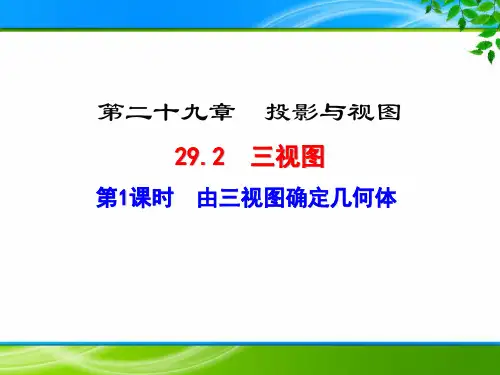 第二十九章　投影与视图

29.2　三视图

第1课时　由三视图确定几何体